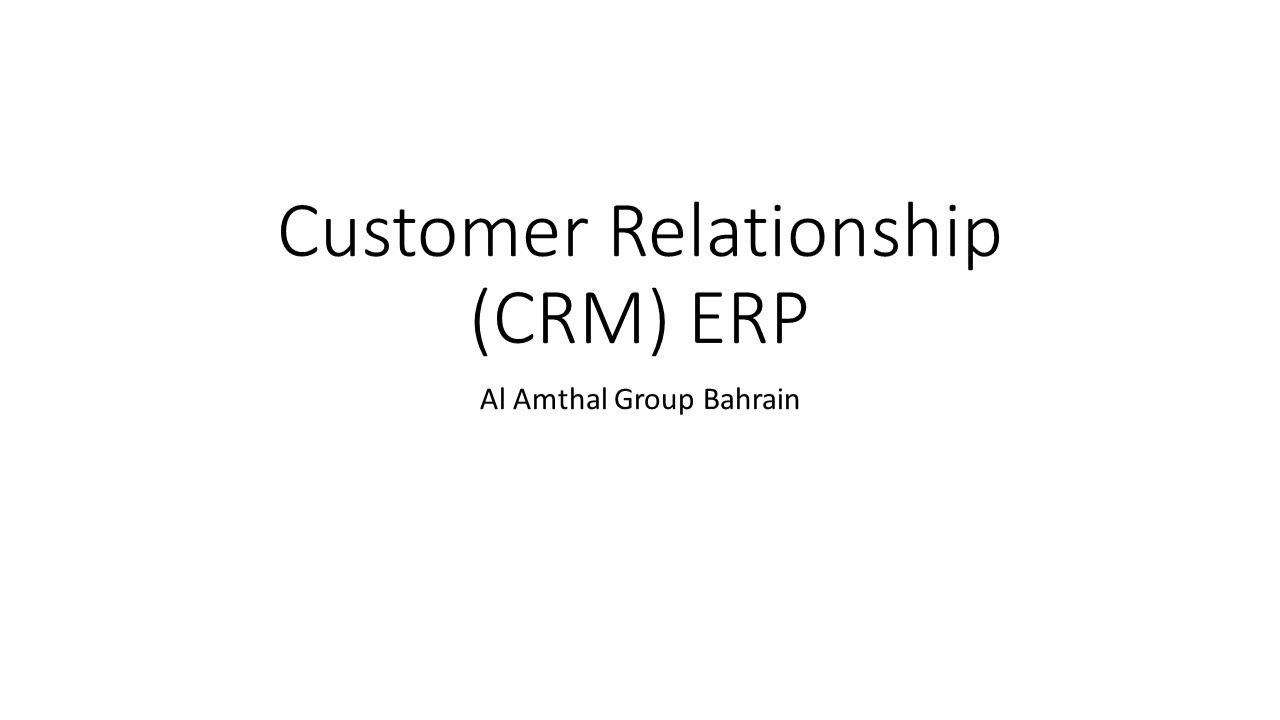 Customer Relationship (CRM) ERP

Al Amthal Group Bahrain